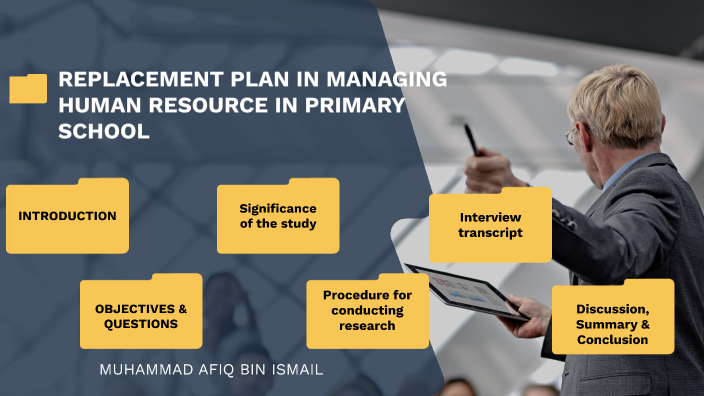 REPLACEMENT PLAN IN MANAGING HUMAN RESOURCE IN PRIMARY SCHOOL

INTRODUCTION

Significance of the study

Interview transcript

OBJECTIVES & QUESTIONS

Procedure for conducting research

Discussion, Summary & Conclusion

MUHAMMAD AFIQ BIN ISMAIL